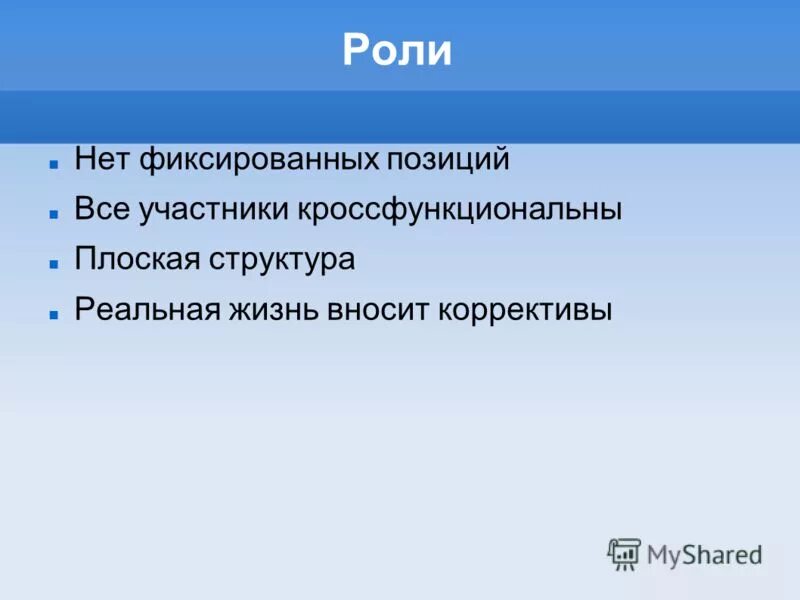 Роли

- Нет фиксированных позиций
- Все участники кроссфункциональны
- Плоская структура
- Реальная жизнь вносит коррективы

MyShared